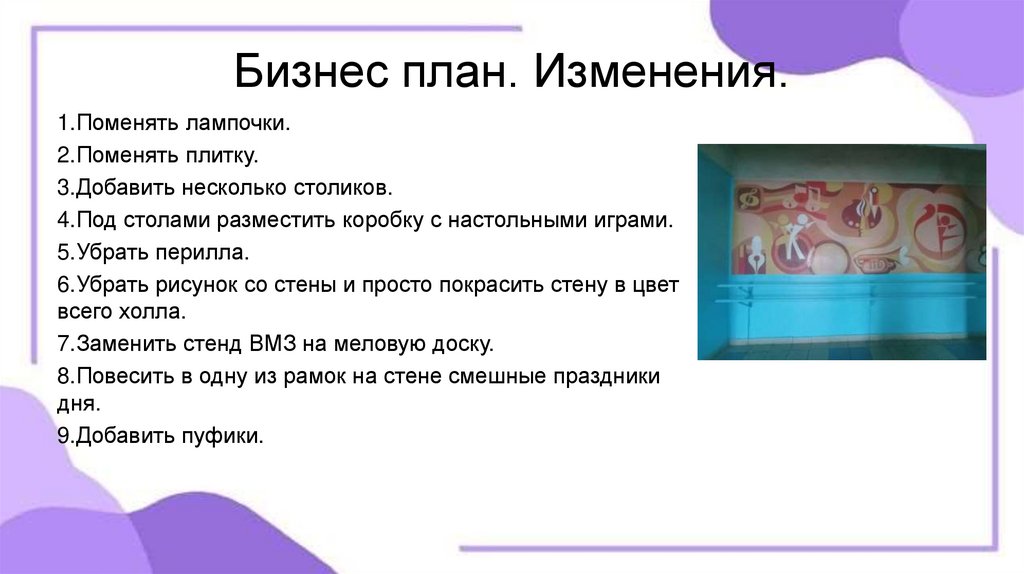 Бизнес план. Изменения.

1.Поменять лампочки.

2.Поменять плитку.

3.Добавить несколько столиков.

4.Под столами разместить коробку с настольными играми.

5.Убрать перилла.

6.Убрать рисунок со стены и просто покрасить стену в цвет всего холла.

7.Заменить стенд ВМЗ на меловую доску.

8.Повесить в одну из рамок на стене смешные праздники дня.

9.Добавить пуфики.